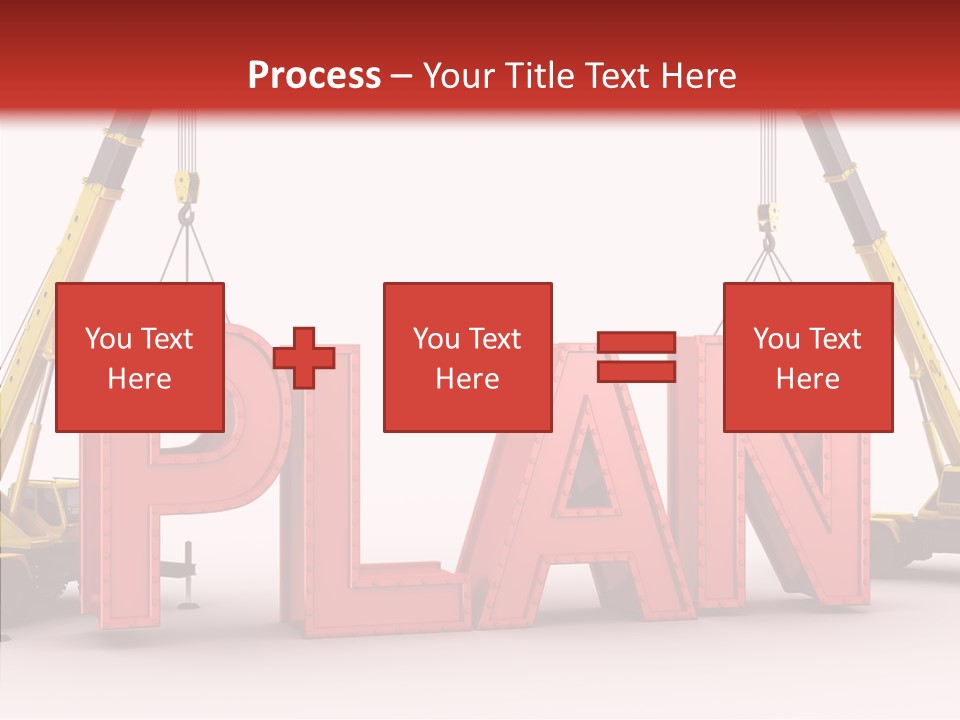 Process – Your Title Text Here

You Text Here

+

You Text Here

=

You Text Here

PLAN